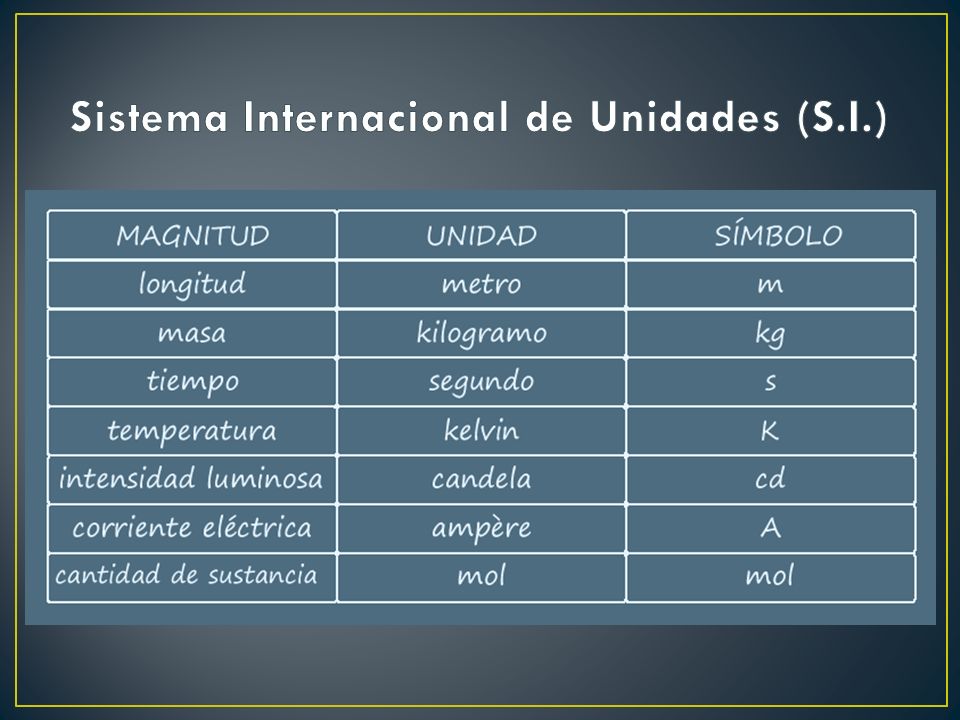 Sistema Internacional de Unidades (S.I.)

| MAGNITUD | UNIDAD | SÍMBOLO |
|---|---|---|
| longitud | metro | m |
| masa | kilogramo | kg |
| tiempo | segundo | s |
| temperatura | kelvin | K |
| intensidad luminosa | candela | cd |
| corriente eléctrica | ampère | A |
| cantidad de sustancia | mol | mol |